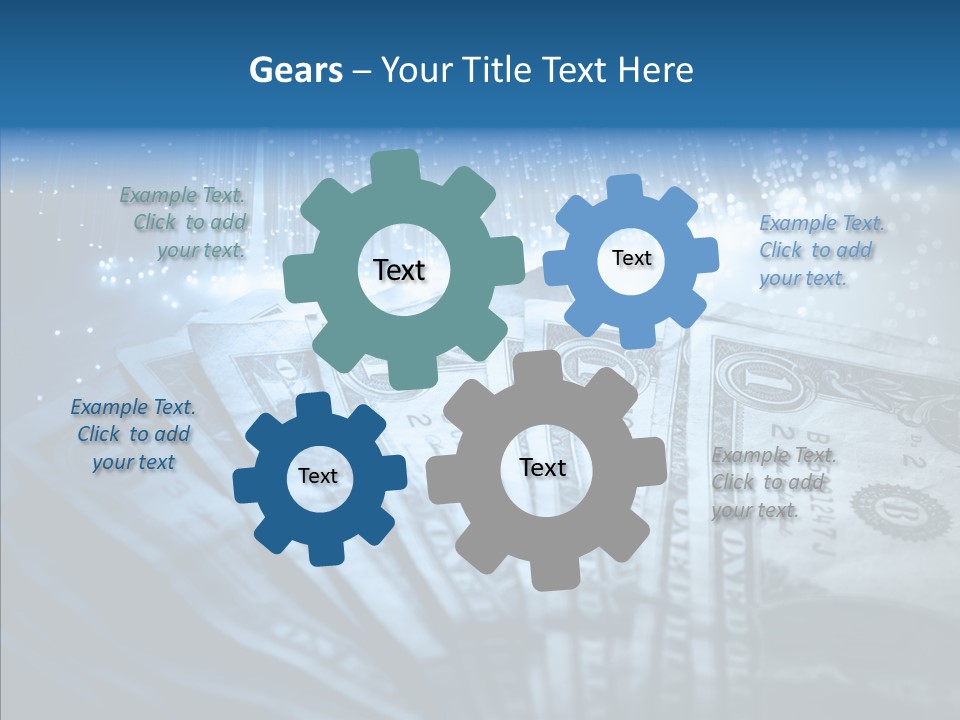 Gears – Your Title Text Here

Example Text. Click to add your text.

Text

Text

Example Text. Click to add your text.

Example Text. Click to add your text

Text

Text

Example Text. Click to add your text.